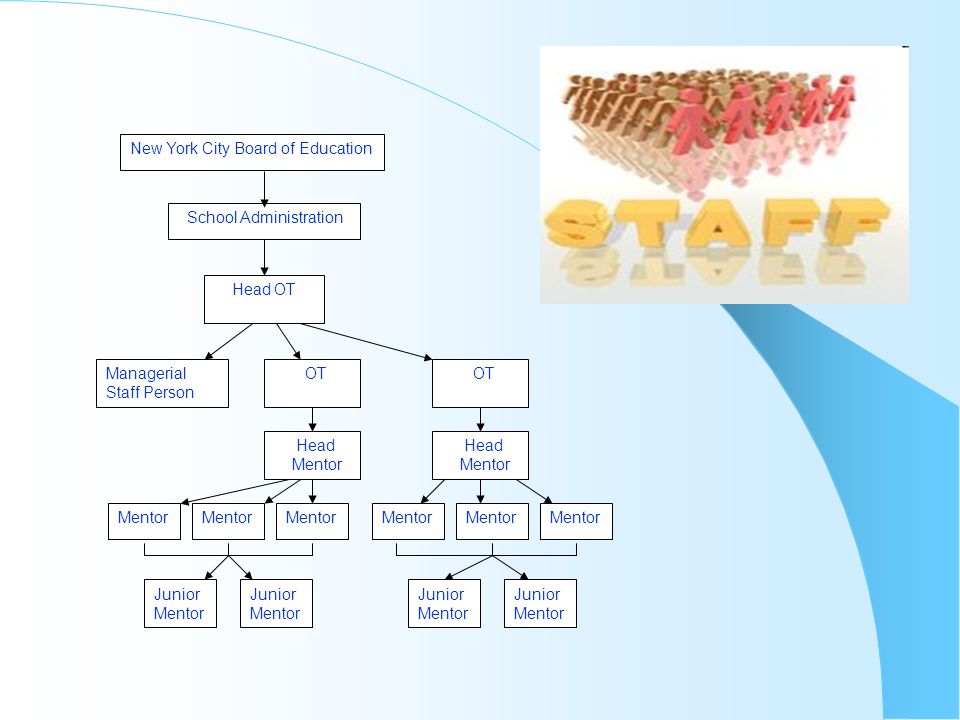 New York City Board of Education

School Administration

Head OT

Managerial Staff Person

OT

OT

Head Mentor

Head Mentor

Mentor

Mentor

Mentor

Mentor

Mentor

Mentor

Junior Mentor

Junior Mentor

Junior Mentor

Junior Mentor

STAFF